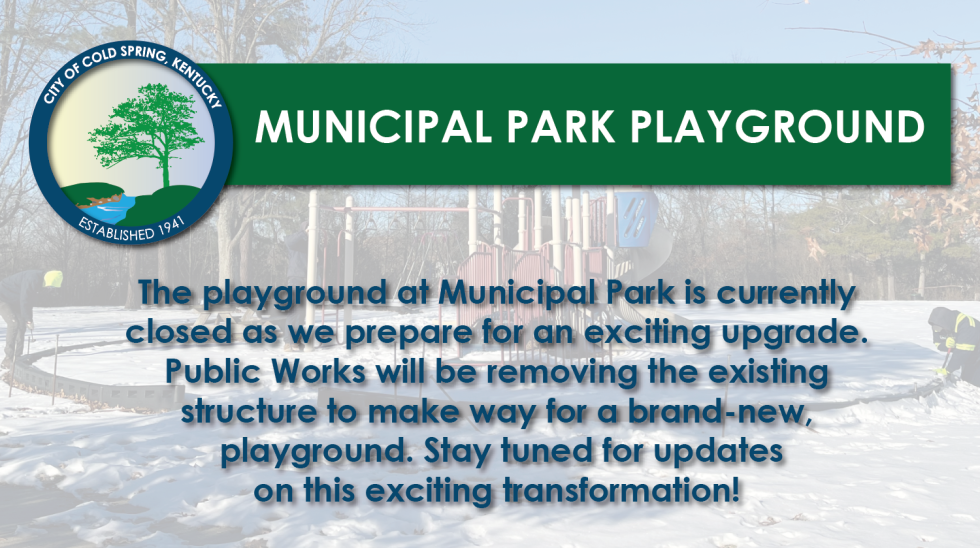 CITY OF COLD SPRING, KENTUCKY
ESTABLISHED 1941

MUNICIPAL PARK PLAYGROUND

The playground at Municipal Park is currently closed as we prepare for an exciting upgrade. Public Works will be removing the existing structure to make way for a brand-new, playground. Stay tuned for updates on this exciting transformation!